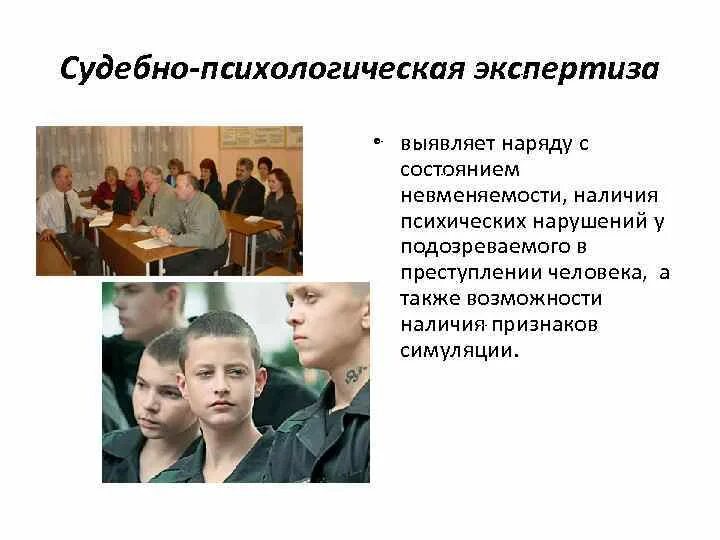 Судебно-психологическая экспертиза

• выявляет наряду с состоянием невменяемости, наличия психических нарушений у подозреваемого в преступлении человека, а также возможности наличия признаков симуляции.